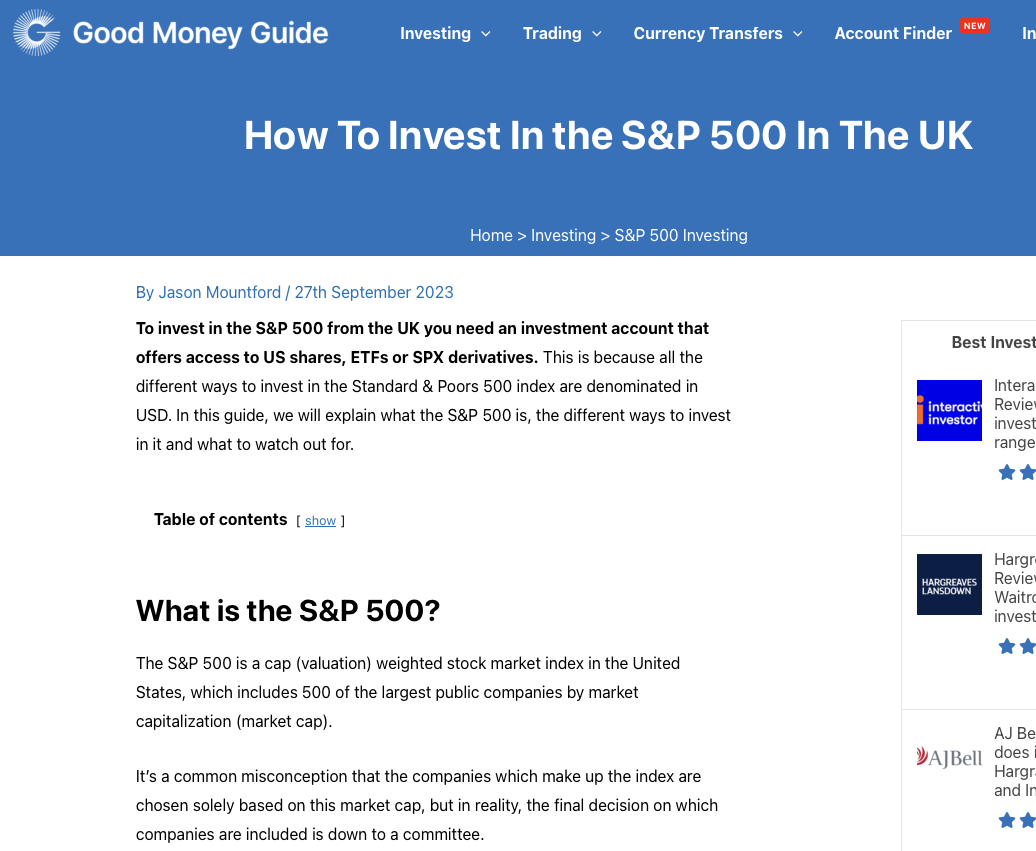 Good Money Guide Investing Trading Currency Transfers Account Finder NEW In

How To Invest In the S&P 500 In The UK

Home > Investing > S&P 500 Investing

By Jason Mountford / 27th September 2023

**To invest in the S&P 500 from the UK you need an investment account that offers access to US shares, ETFs or SPX derivatives.** This is because all the different ways to invest in the Standard & Poors 500 index are denominated in USD. In this guide, we will explain what the S&P 500 is, the different ways to invest in it and what to watch out for.

Table of contents [ show ]

What is the S&P 500?

The S&P 500 is a cap (valuation) weighted stock market index in the United States, which includes 500 of the largest public companies by market capitalization (market cap).

It's a common misconception that the companies which make up the index are chosen solely based on this market cap, but in reality, the final decision on which companies are included is down to a committee.

Best Invest

interactive investor

Intera
Review
invest
range

HARGREAVES LANSDOWN

Hargr
Review
Waitro
invest

AJBell

AJ Be
does i
Hargr
and In